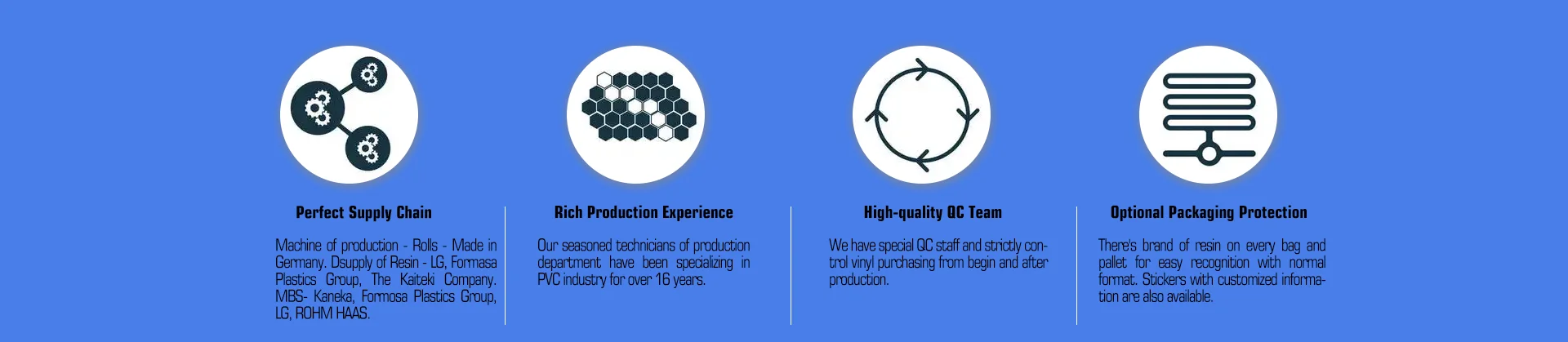 Perfect Supply Chain

Machine of production - Rolls - Made in Germany. Dsupply of Resin - LG, Formasa Plastics Group, The Kaiteki Company. MBS- Kaneka, Formosa Plastics Group, LG, ROHM HAAS.

Rich Production Experience

Our seasoned technicians of production department have been specializing in PVC industry for over 16 years.

High-quality QC Team

We have special QC staff and strictly control vinyl purchasing from begin and after production.

Optional Packaging Protection

There's brand of resin on every bag and pallet for easy recognition with normal format. Stickers with customized information are also available.